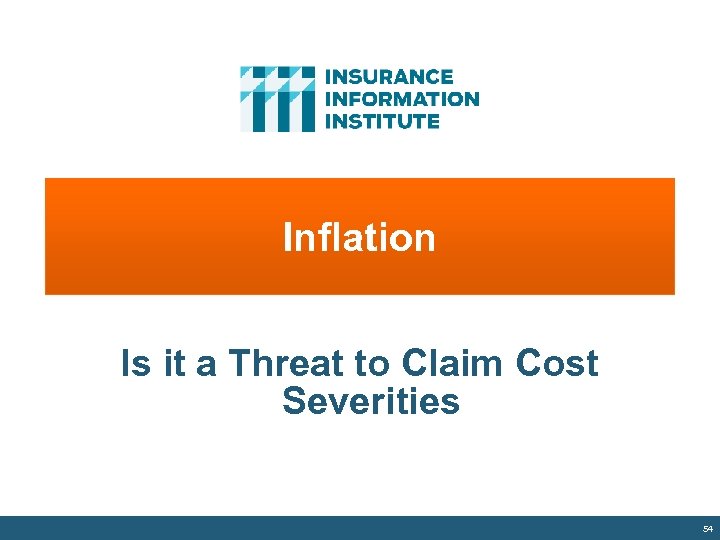 INSURANCE
INFORMATION
INSTITUTE

Inflation

Is it a Threat to Claim Cost Severities

54